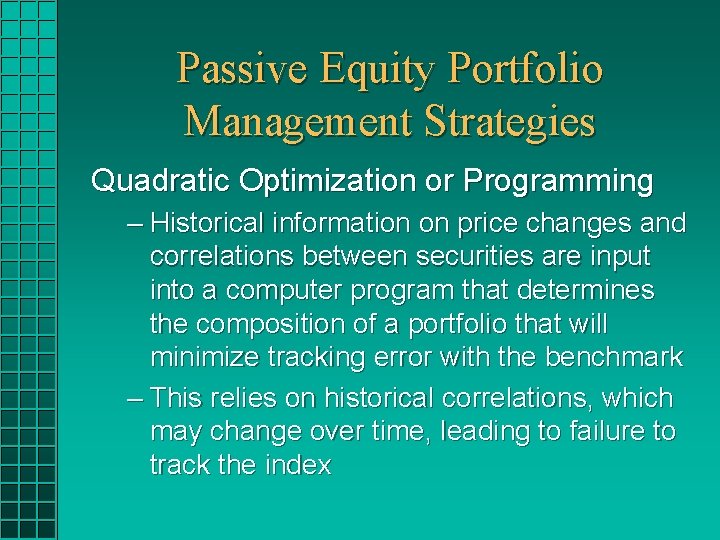 Passive Equity Portfolio Management Strategies

Quadratic Optimization or Programming

– Historical information on price changes and correlations between securities are input into a computer program that determines the composition of a portfolio that will minimize tracking error with the benchmark

– This relies on historical correlations, which may change over time, leading to failure to track the index